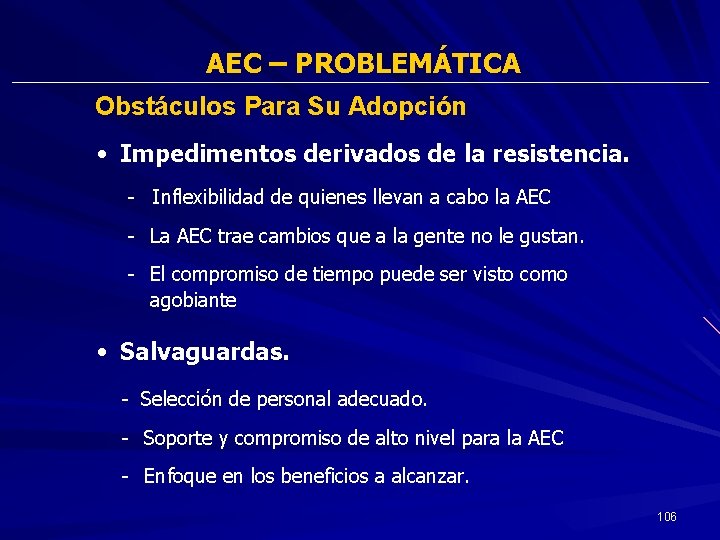 AEC – PROBLEMÁTICA

Obstáculos Para Su Adopción

• Impedimentos derivados de la resistencia.

- Inflexibilidad de quienes llevan a cabo la AEC

- La AEC trae cambios que a la gente no le gustan.

- El compromiso de tiempo puede ser visto como agobiante

• Salvaguardas.

- Selección de personal adecuado.

- Soporte y compromiso de alto nivel para la AEC

- Enfoque en los beneficios a alcanzar.

106